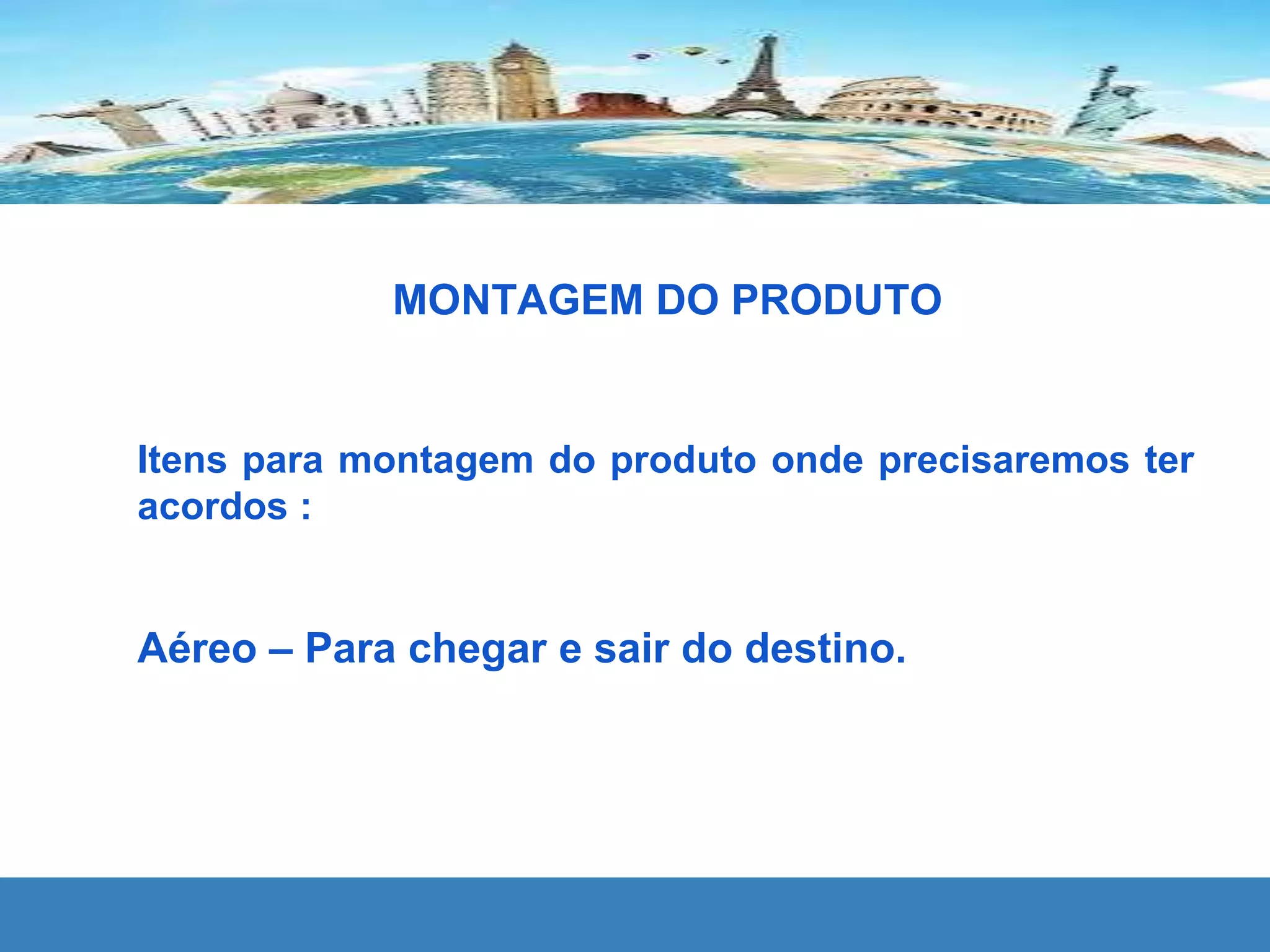 MONTAGEM DO PRODUTO

Itens para montagem do produto onde precisaremos ter acordos :

Aéreo – Para chegar e sair do destino.